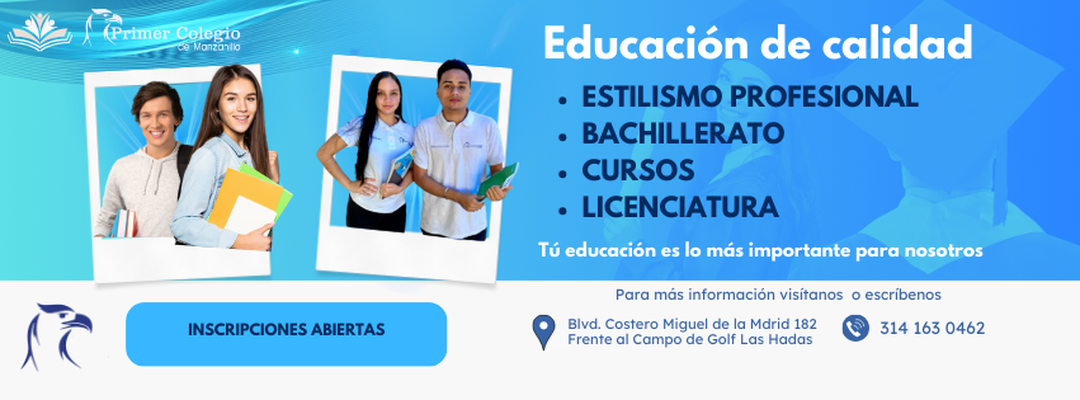 Primer Colegio de Manzanillo

Educación de calidad

• ESTILISMO PROFESIONAL
• BACHILLERATO
• CURSOS
• LICENCIATURA

Tú educación es lo más importante para nosotros

INSCRIPCIONES ABIERTAS

Para más información visítanos o escríbenos

Blvd. Costero Miguel de la Mdrid 182
Frente al Campo de Golf Las Hadas

314 163 0462